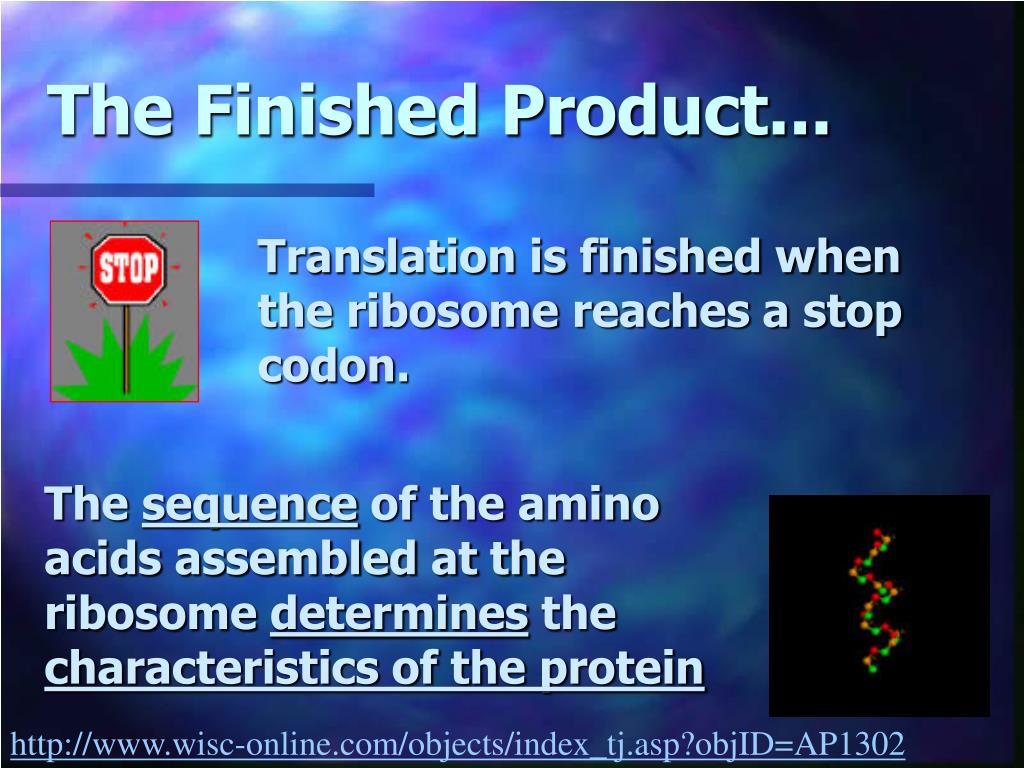 The Finished Product...

STOP

Translation is finished when the ribosome reaches a stop codon.

The sequence of the amino acids assembled at the ribosome determines the characteristics of the protein

http://www.wisc-online.com/objects/index_tj.asp?objID=AP1302